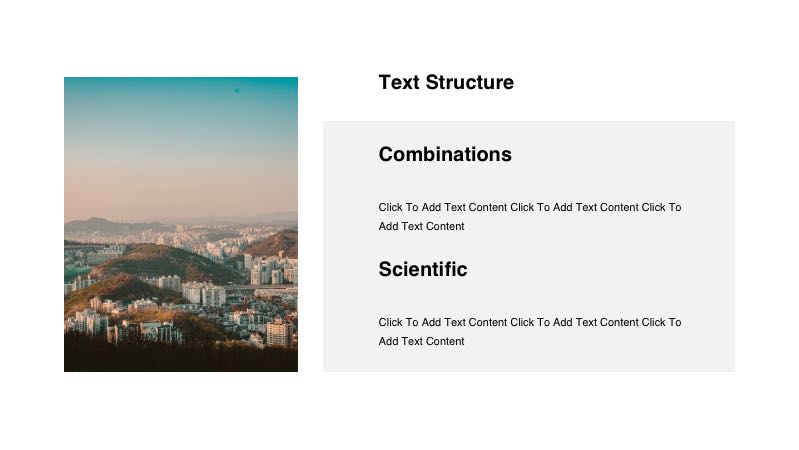 Text Structure

Combinations

Click To Add Text Content Click To Add Text Content Click To Add Text Content

Scientific

Click To Add Text Content Click To Add Text Content Click To Add Text Content